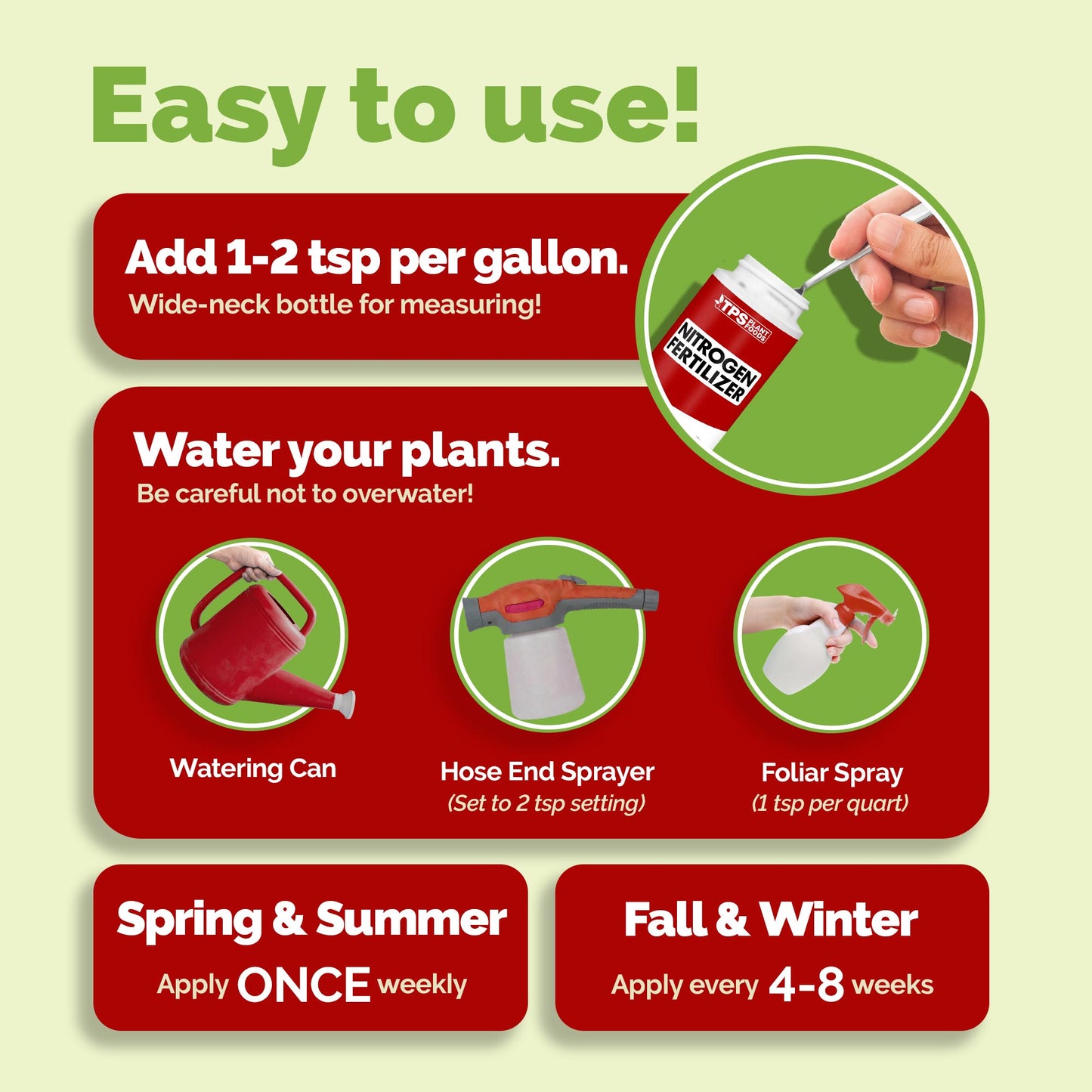 Easy to use!

Add 1-2 tsp per gallon.
Wide-neck bottle for measuring!

TPS PLANT FOODS
NITROGEN FERTILIZER

Water your plants.
Be careful not to overwater!

Watering Can

Hose End Sprayer
(Set to 2 tsp setting)

Foliar Spray
(1 tsp per quart)

Spring & Summer
Apply ONCE weekly

Fall & Winter
Apply every 4-8 weeks